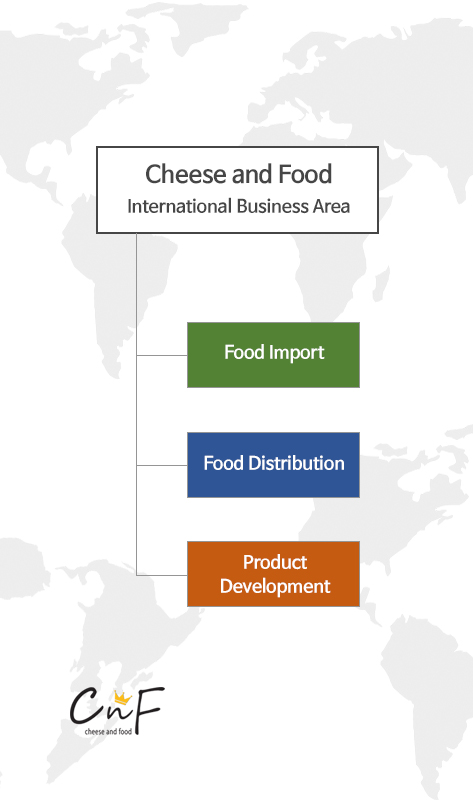 Cheese and Food
International Business Area

Food Import

Food Distribution

Product Development

CnF
cheese and food